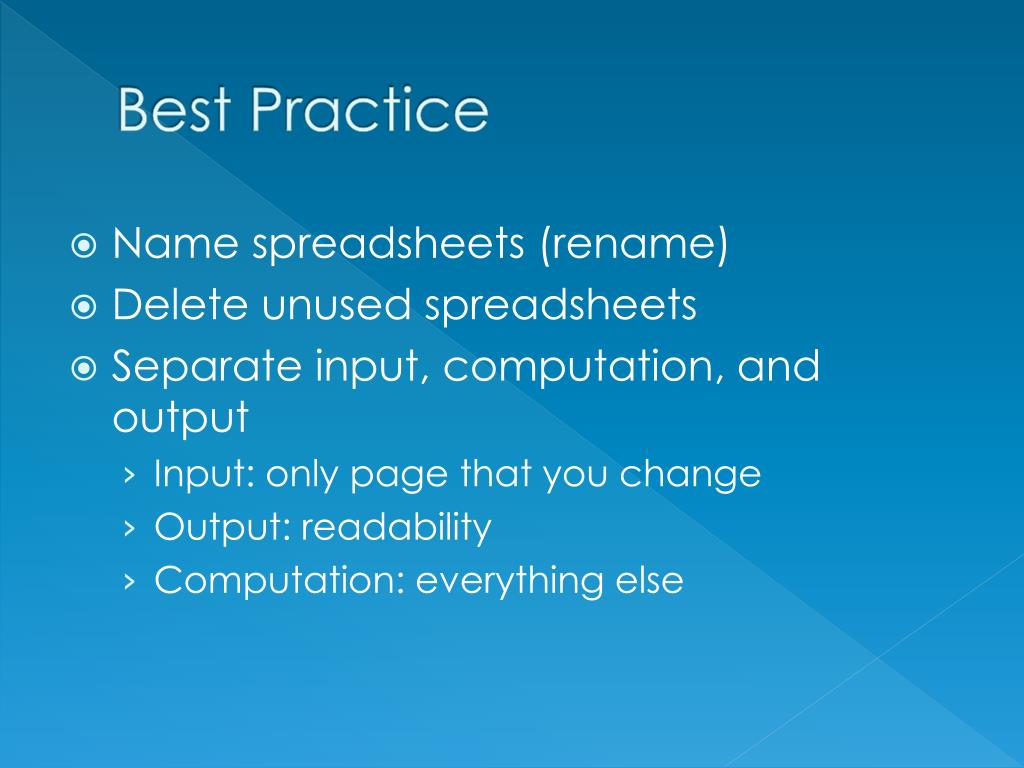 Best Practice

⦿ Name spreadsheets (rename)
⦿ Delete unused spreadsheets
⦿ Separate input, computation, and output
› Input: only page that you change
› Output: readability
› Computation: everything else